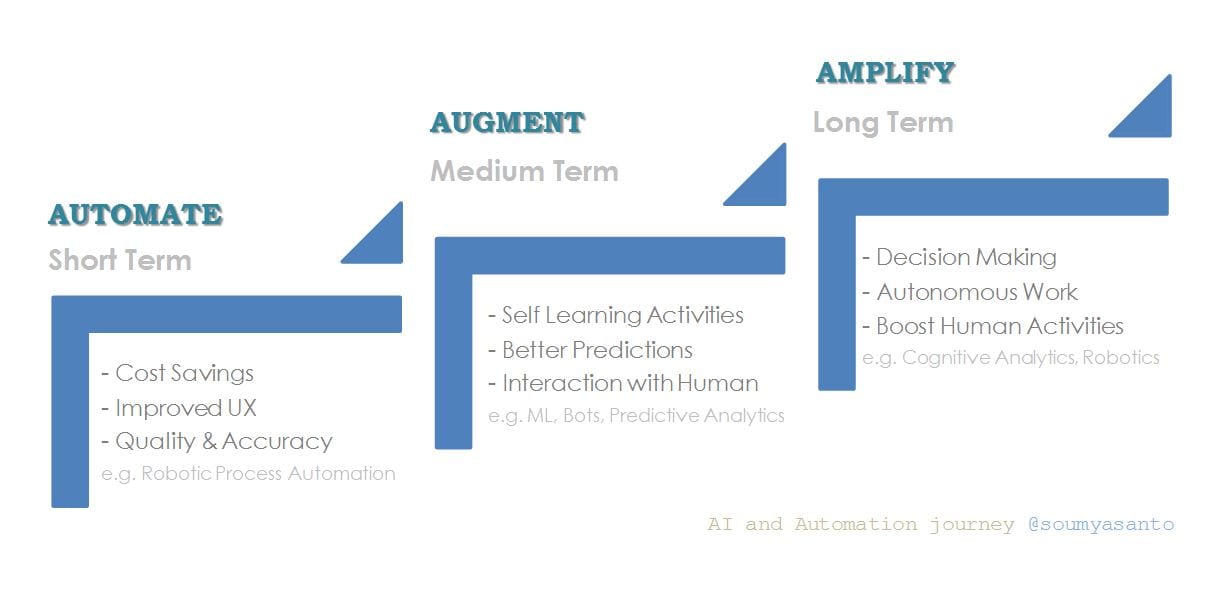 AUTOMATE
Short Term

- Cost Savings
- Improved UX
- Quality & Accuracy
e.g. Robotic Process Automation

AUGMENT
Medium Term

- Self Learning Activities
- Better Predictions
- Interaction with Human
e.g. ML, Bots, Predictive Analytics

AMPLIFY
Long Term

- Decision Making
- Autonomous Work
- Boost Human Activities
e.g. Cognitive Analytics, Robotics

AI and Automation journey @soumyasanto